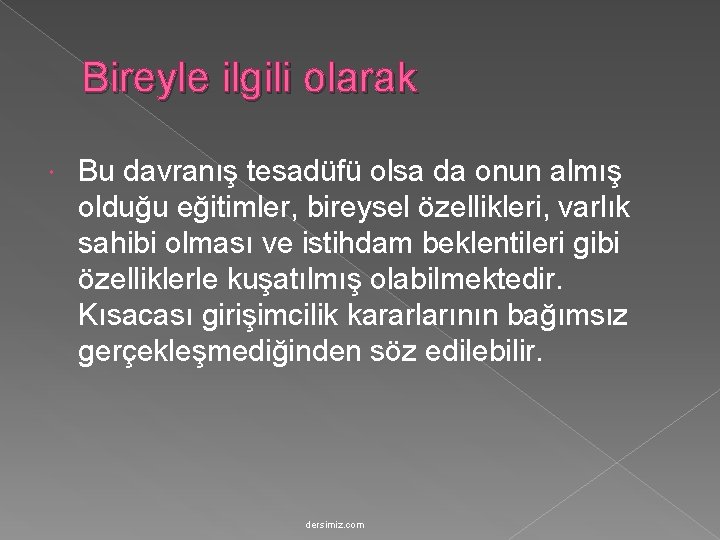 Bireyle ilgili olarak

Bu davranış tesadüfü olsa da onun almış olduğu eğitimler, bireysel özellikleri, varlık sahibi olması ve istihdam beklentileri gibi özelliklerle kuşatılmış olabilmektedir. Kısacası girişimcilik kararlarının bağımsız gerçekleşmediğinden söz edilebilir.

dersimiz.com